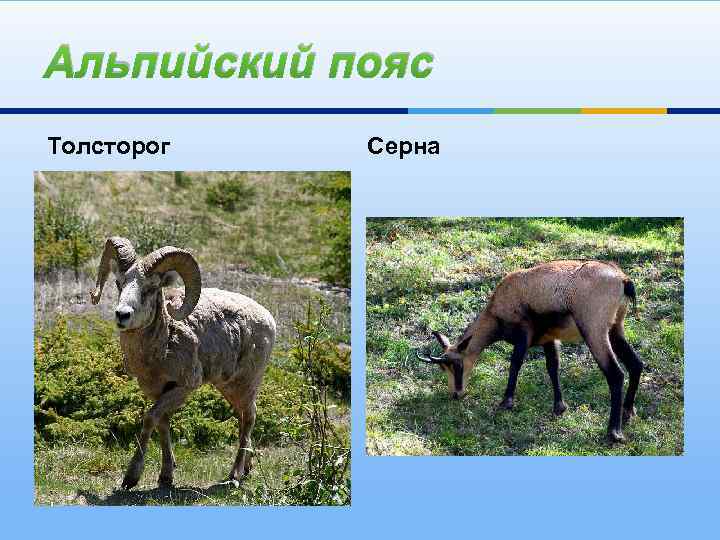 Альпийский пояс

Толсторог

Серна